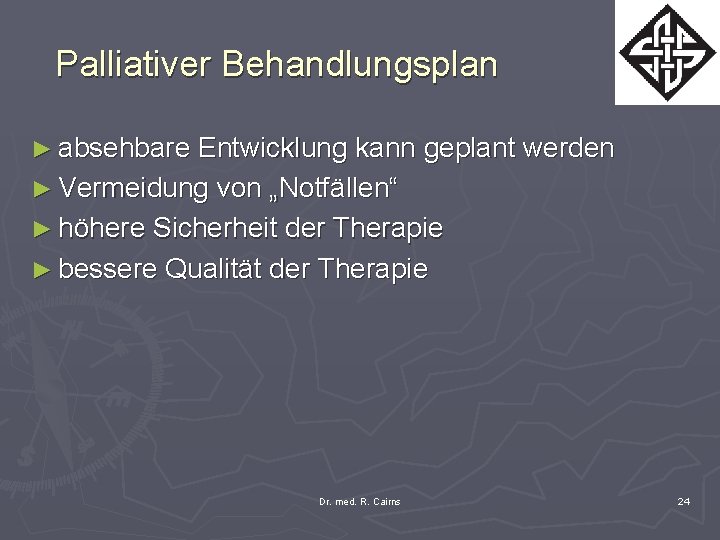 Palliativer Behandlungsplan

► absehbare Entwicklung kann geplant werden
► Vermeidung von „Notfällen“
► höhere Sicherheit der Therapie
► bessere Qualität der Therapie

Dr. med. R. Cairns

24